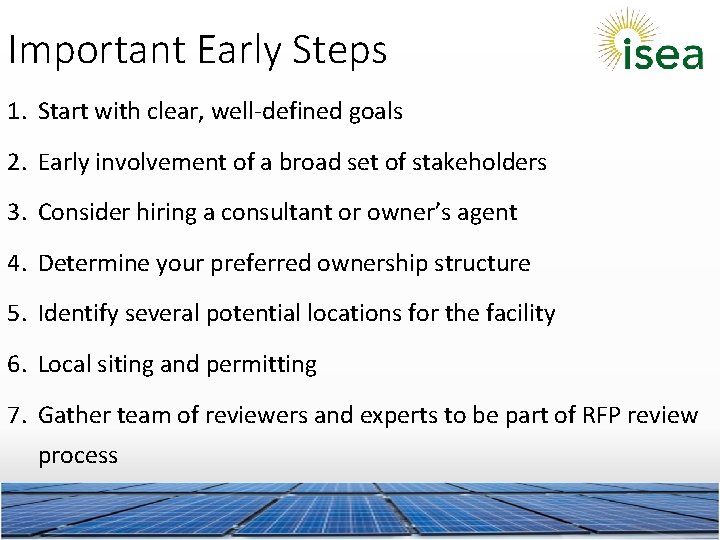 Important Early Steps

isea

1. Start with clear, well-defined goals

2. Early involvement of a broad set of stakeholders

3. Consider hiring a consultant or owner's agent

4. Determine your preferred ownership structure

5. Identify several potential locations for the facility

6. Local siting and permitting

7. Gather team of reviewers and experts to be part of RFP review process